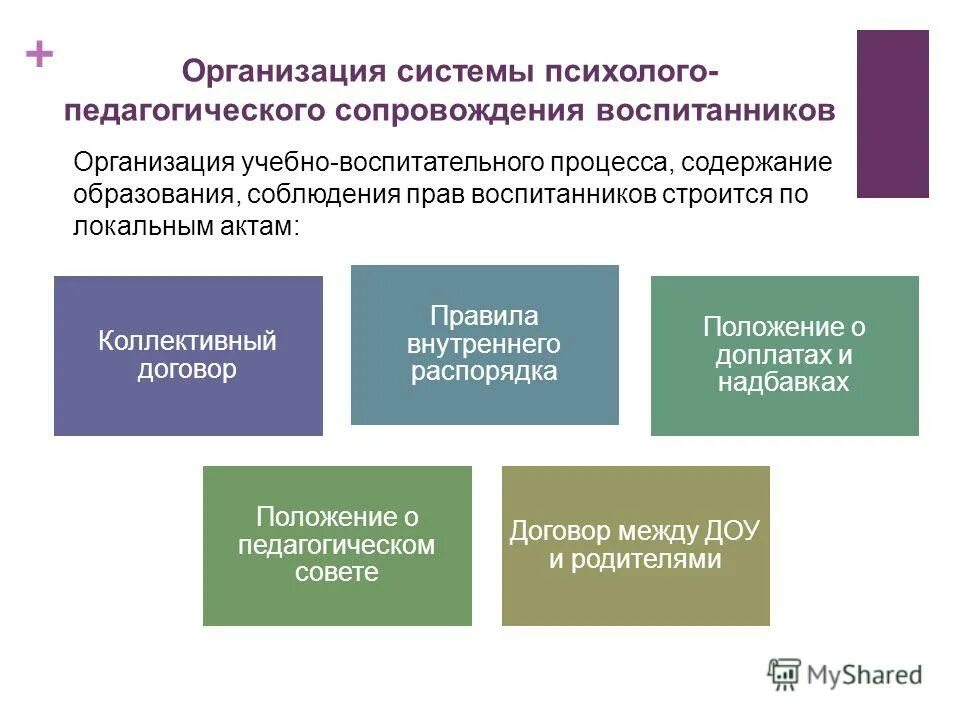 +

Организация системы психолого-педагогического сопровождения воспитанников

Организация учебно-воспитательного процесса, содержание образования, соблюдения прав воспитанников строится по локальным актам:

Коллективный договор

Правила внутреннего распорядка

Положение о доплатах и надбавках

Положение о педагогическом совете

Договор между ДОУ и родителями

MyShared